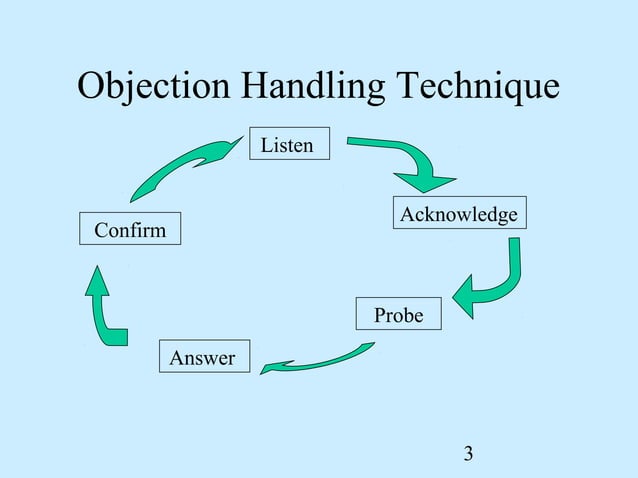 Objection Handling Technique

Listen

Acknowledge

Probe

Answer

Confirm

3